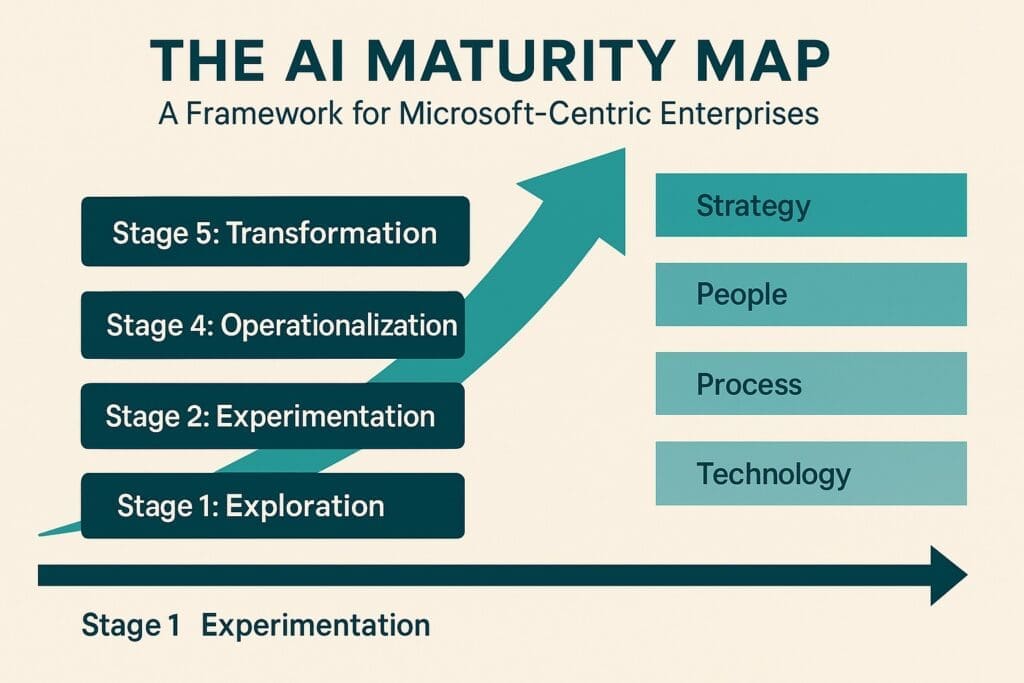 THE AI MATURITY MAP

A Framework for Microsoft-Centric Enterprises

Stage 5: Transformation

Stage 4: Operationalization

Stage 2: Experimentation

Stage 1: Exploration

Strategy

People

Process

Technology

Stage 1 Experimentation